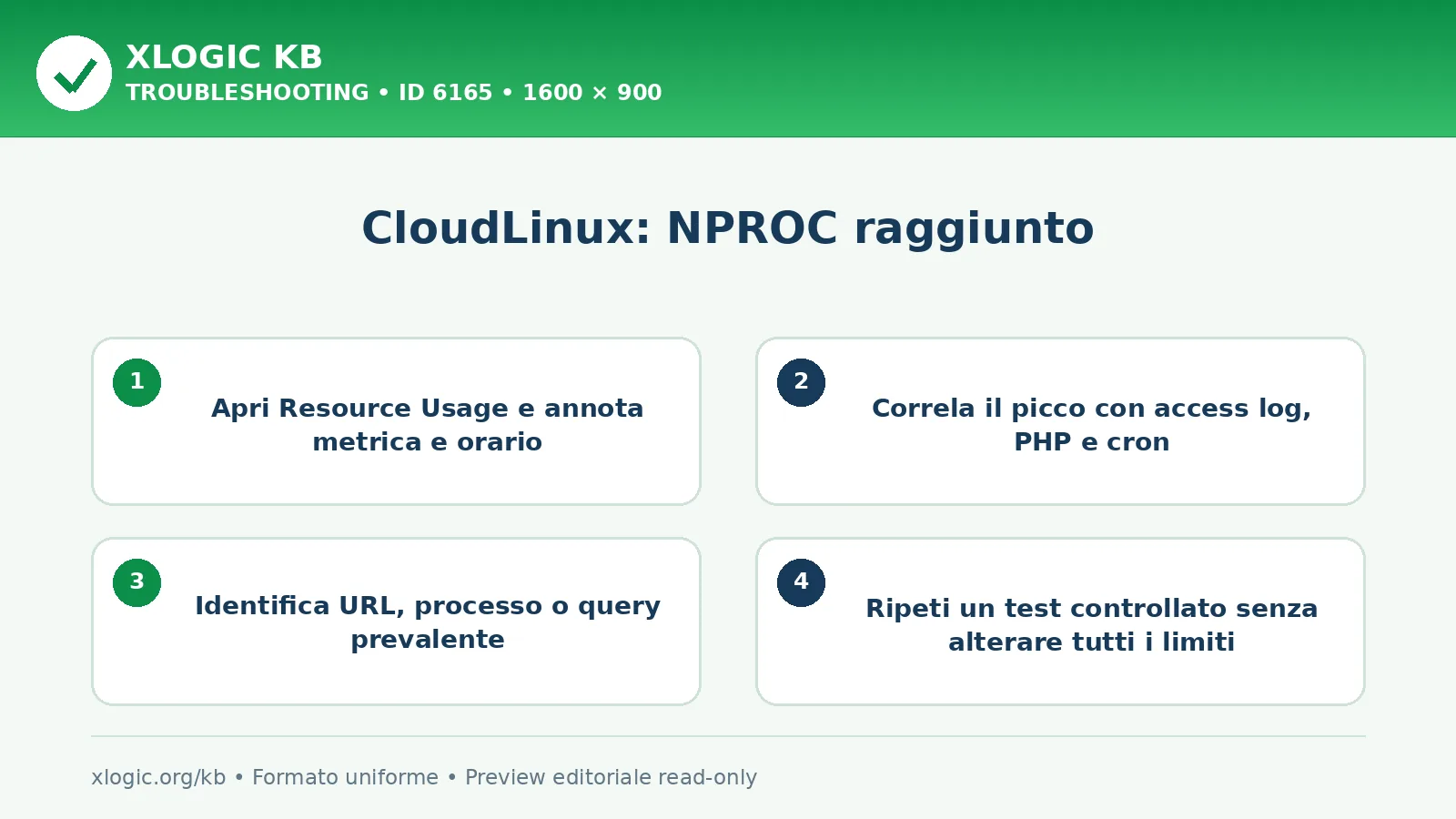 XLOGIC KB
TROUBLESHOOTING • ID 6165 • 1600 × 900

CloudLinux: NPROC raggiunto

1
Apri Resource Usage e annota metrica e orario

2
Correla il picco con access log, PHP e cron

3
Identifica URL, processo o query prevalente

4
Ripeti un test controllato senza alterare tutti i limiti

xlogic.org/kb • Formato uniforme • Preview editoriale read-only